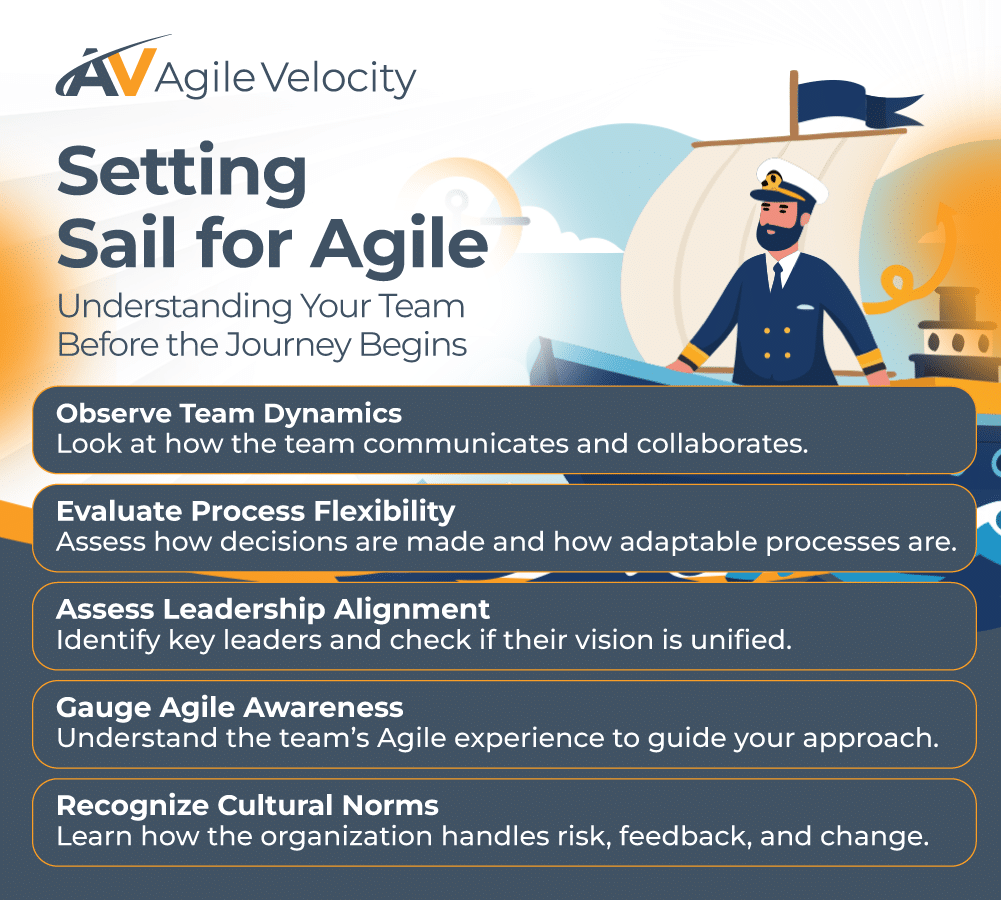 AV Agile Velocity

Setting Sail for Agile

Understanding Your Team Before the Journey Begins

Observe Team Dynamics
Look at how the team communicates and collaborates.

Evaluate Process Flexibility
Assess how decisions are made and how adaptable processes are.

Assess Leadership Alignment
Identify key leaders and check if their vision is unified.

Gauge Agile Awareness
Understand the team's Agile experience to guide your approach.

Recognize Cultural Norms
Learn how the organization handles risk, feedback, and change.